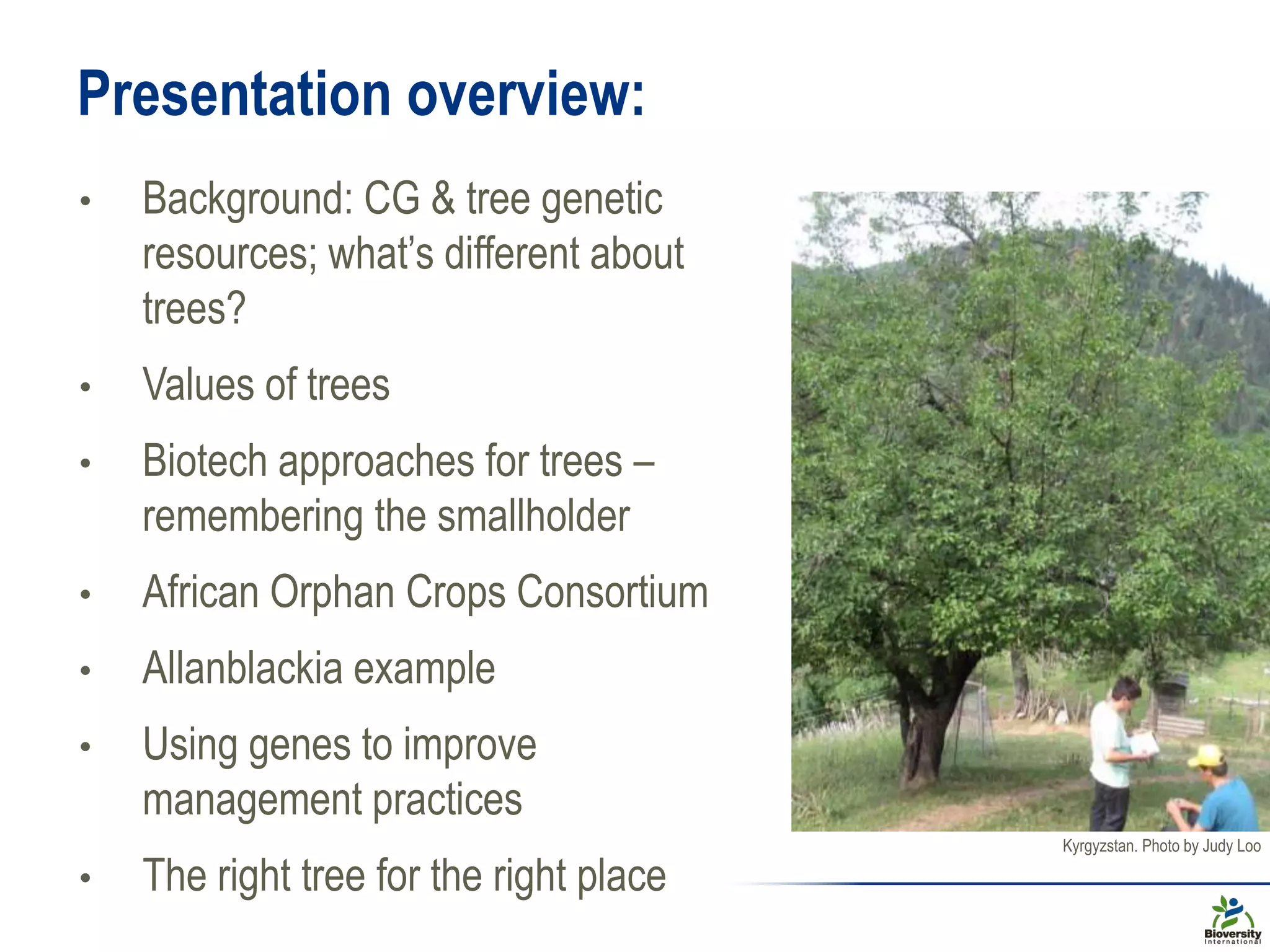 Presentation overview:

• Background: CG & tree genetic resources; what's different about trees?

• Values of trees

• Biotech approaches for trees – remembering the smallholder

• African Orphan Crops Consortium

• Allanblackia example

• Using genes to improve management practices

• The right tree for the right place

Kyrgyzstan. Photo by Judy Loo

Bioversity International